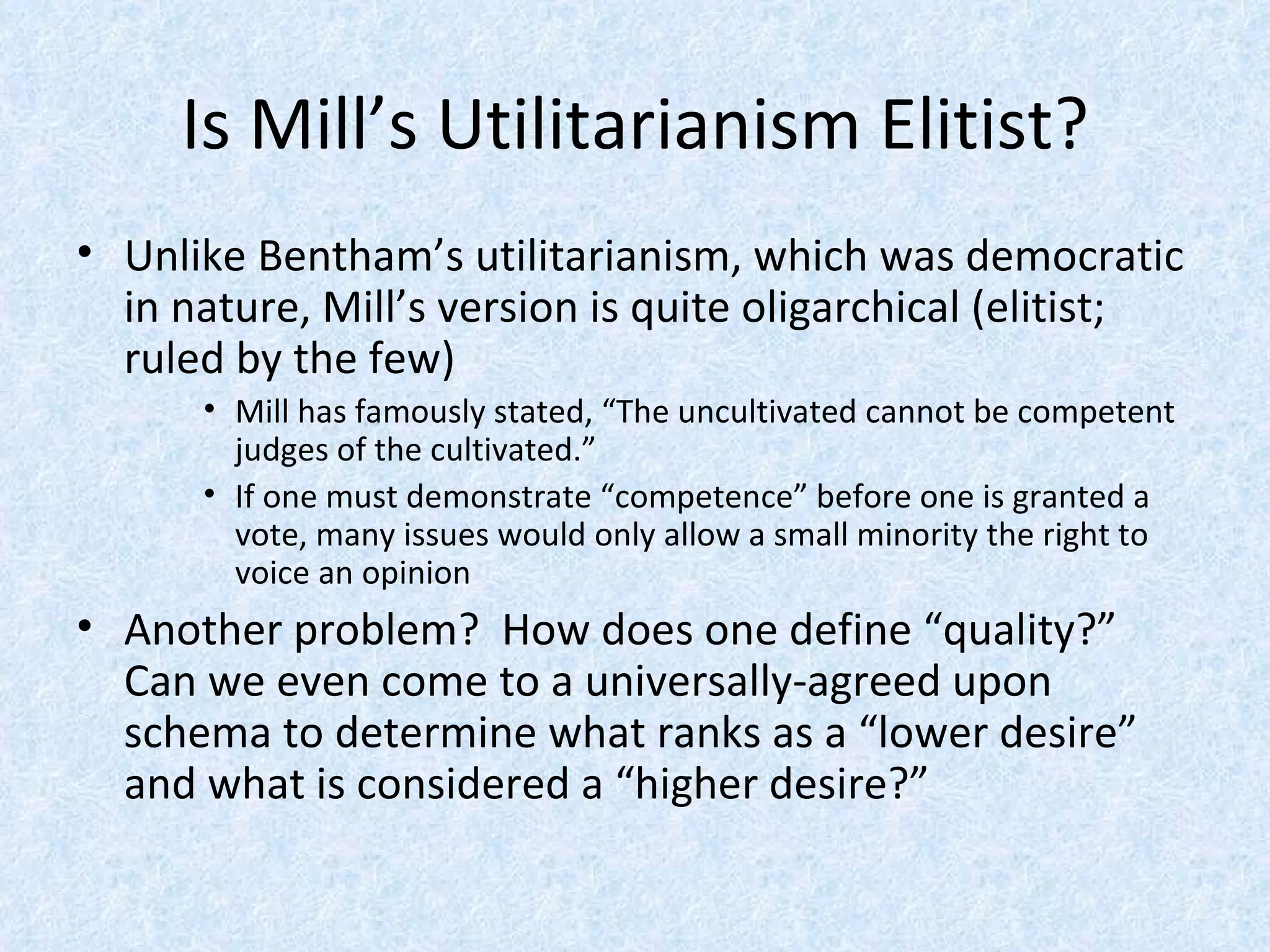 Is Mill’s Utilitarianism Elitist?

• Unlike Bentham’s utilitarianism, which was democratic in nature, Mill’s version is quite oligarchical (elitist; ruled by the few)

  • Mill has famously stated, “The uncultivated cannot be competent judges of the cultivated.”

  • If one must demonstrate “competence” before one is granted a vote, many issues would only allow a small minority the right to voice an opinion

• Another problem? How does one define “quality?” Can we even come to a universally-agreed upon schema to determine what ranks as a “lower desire” and what is considered a “higher desire?”